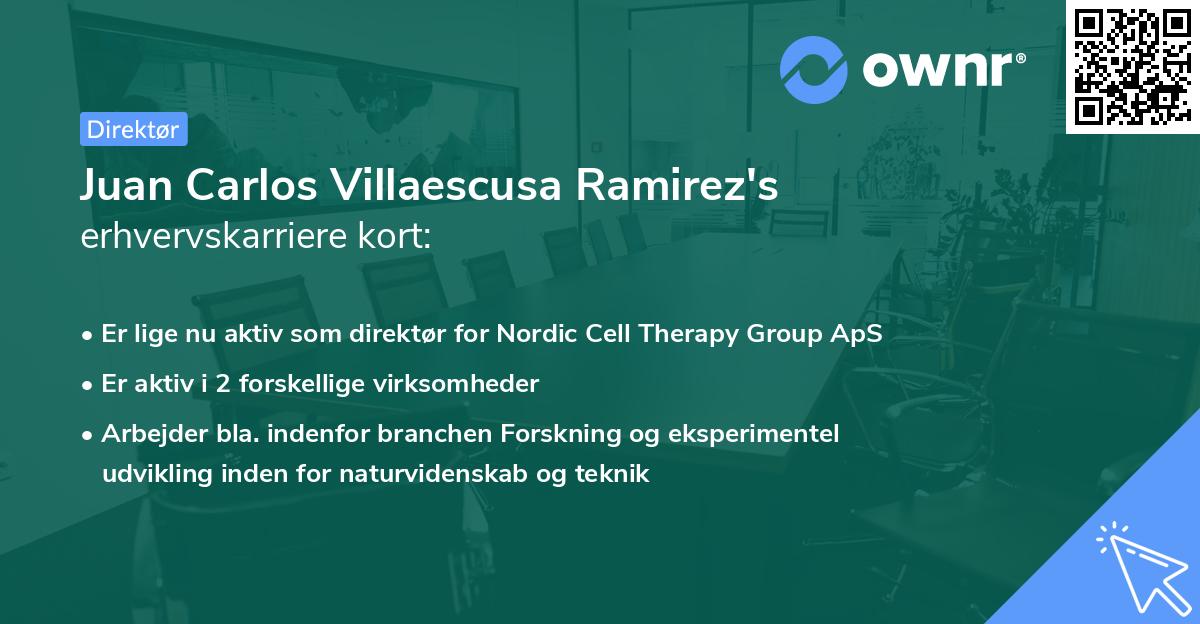 ownr®

Direktør

Juan Carlos Villaescusa Ramirez's erhvervskarriere kort:

• Er lige nu aktiv som direktør for Nordic Cell Therapy Group ApS
• Er aktiv i 2 forskellige virksomheder
• Arbejder bla. indenfor branchen Forskning og eksperimentel udvikling inden for naturvidenskab og teknik